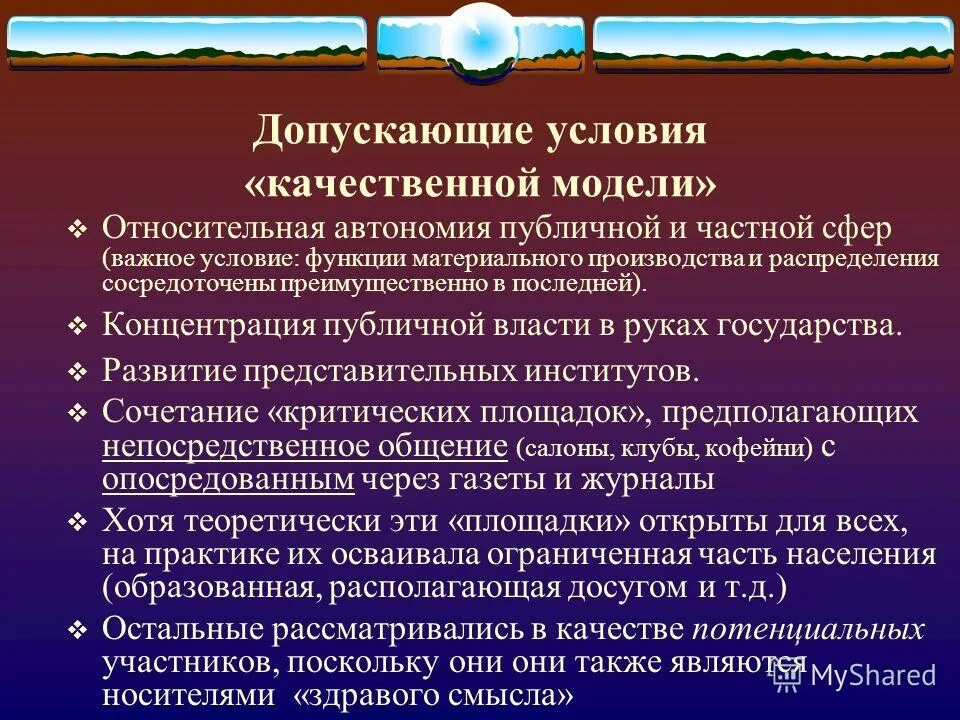 Допускающие условия «качественной модели»

❖ Относительная автономия публичной и частной сфер (важное условие: функции материального производства и распределения сосредоточены преимущественно в последней).

❖ Концентрация публичной власти в руках государства.

❖ Развитие представительных институтов.

❖ Сочетание «критических площадок», предполагающих непосредственное общение (салоны, клубы, кофейни) с опосредованным через газеты и журналы

❖ Хотя теоретически эти «площадки» открыты для всех, на практике их осваивала ограниченная часть населения (образованная, располагающая досугом и т.д.)

❖ Остальные рассматривались в качестве потенциальных участников, поскольку они они также являются носителями «здравого смысла»

MyShared